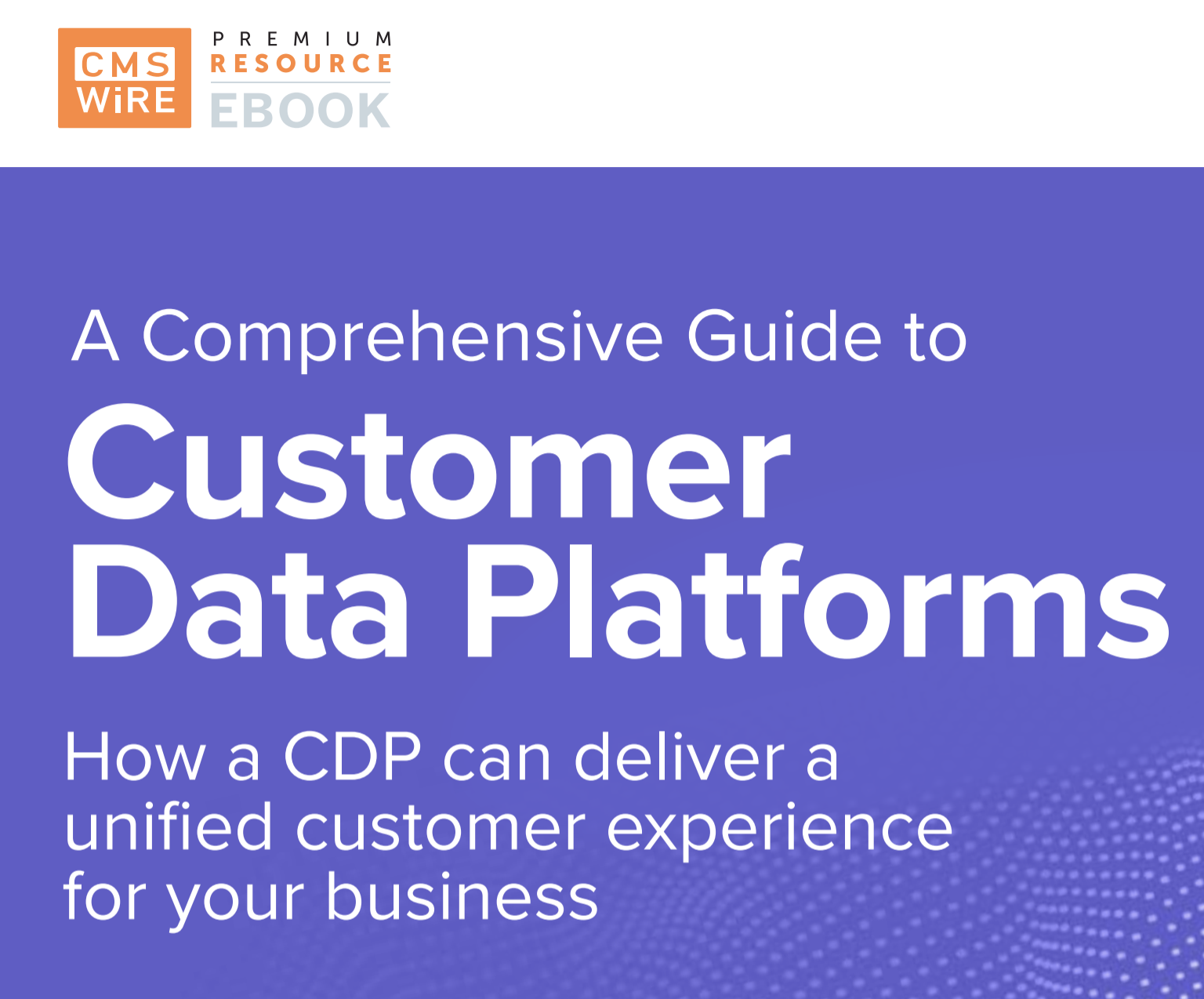 CMS WiRE

PREMIUM
RESOURCE
EBOOK

A Comprehensive Guide to
Customer Data Platforms

How a CDP can deliver a unified customer experience for your business